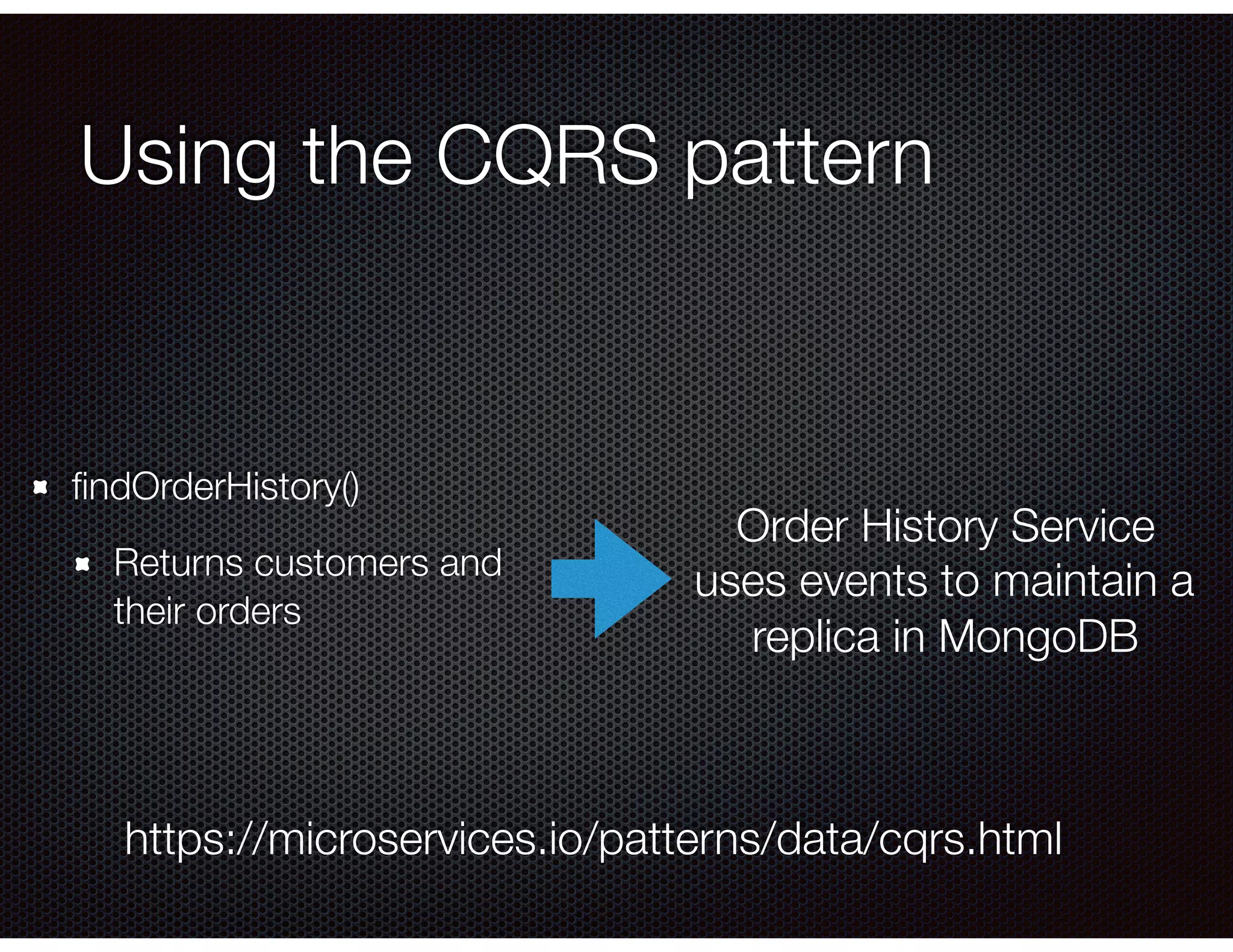 Using the CQRS pattern

findOrderHistory()

Returns customers and their orders

Order History Service uses events to maintain a replica in MongoDB

https://microservices.io/patterns/data/cqrs.html